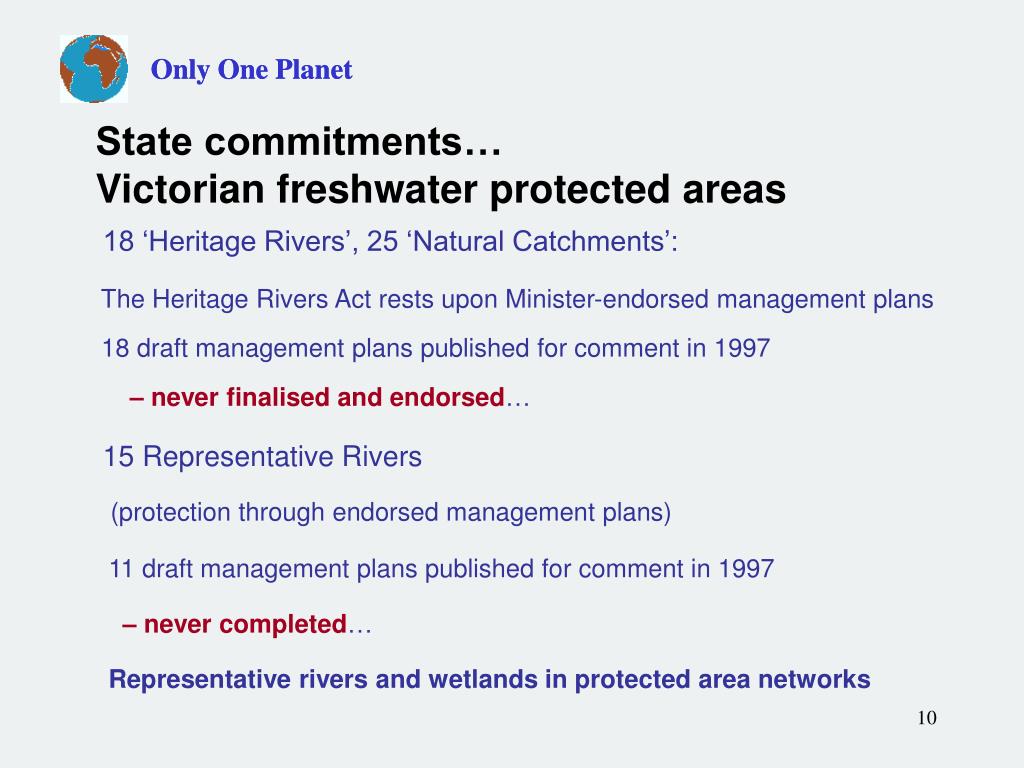 Only One Planet

State commitments…
Victorian freshwater protected areas

18 ‘Heritage Rivers’, 25 ‘Natural Catchments’:

The Heritage Rivers Act rests upon Minister-endorsed management plans

18 draft management plans published for comment in 1997

– never finalised and endorsed…

15 Representative Rivers

(protection through endorsed management plans)

11 draft management plans published for comment in 1997

– never completed…

Representative rivers and wetlands in protected area networks

10